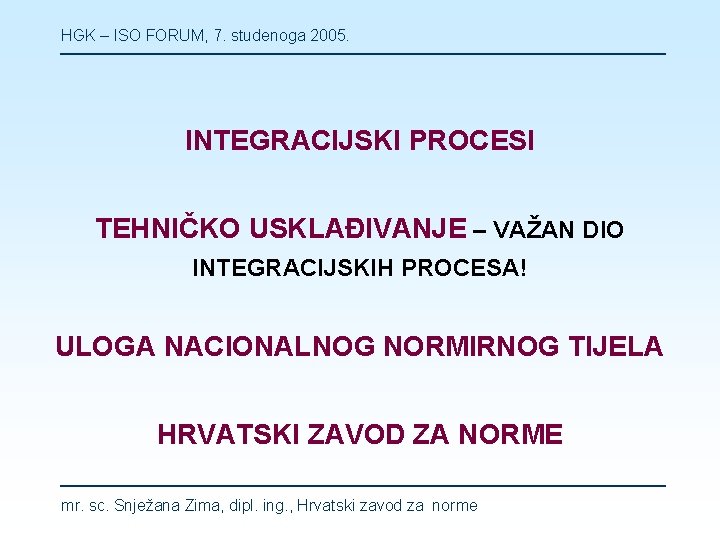 HGK – ISO FORUM, 7. studenoga 2005.

INTEGRACIJSKI PROCESI

TEHNIČKO USKLAĐIVANJE – VAŽAN DIO INTEGRACIJSKIH PROCESA!

ULOGA NACIONALNOG NORMIRNOG TIJELA

HRVATSKI ZAVOD ZA NORME

mr. sc. Snježana Zima, dipl. ing., Hrvatski zavod za norme